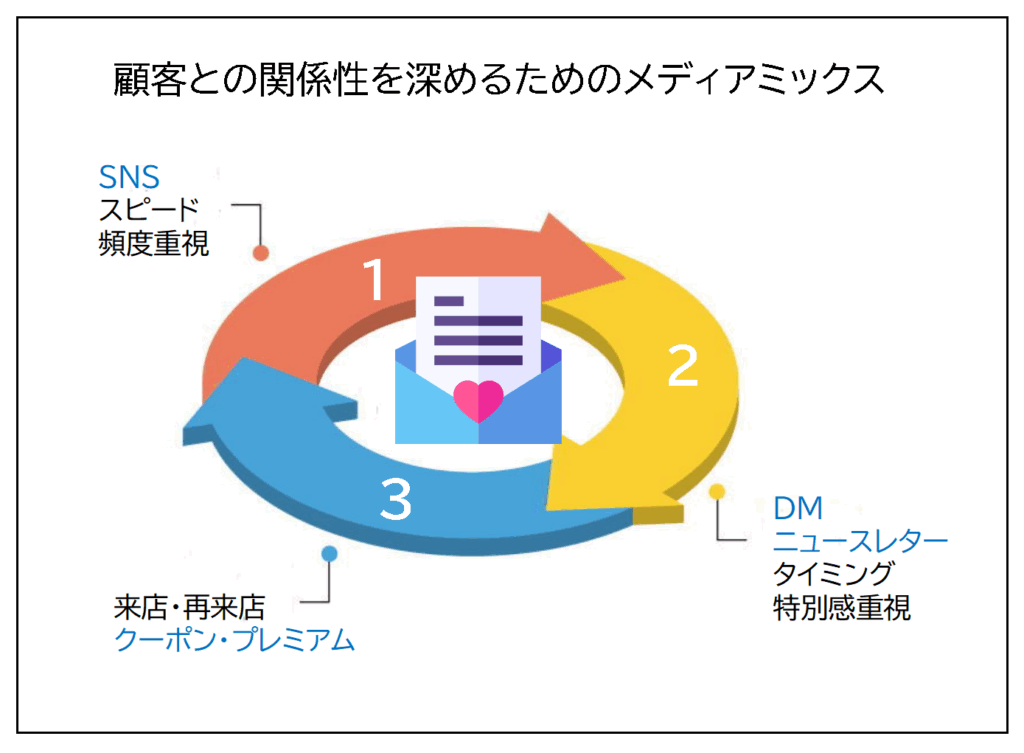 顧客との関係性を深めるためのメディアミックス

SNS
スピード
頻度重視

1

2

3

DM
ニュースレター
タイミング
特別感重視

来店・再来店
クーポン・プレミアム